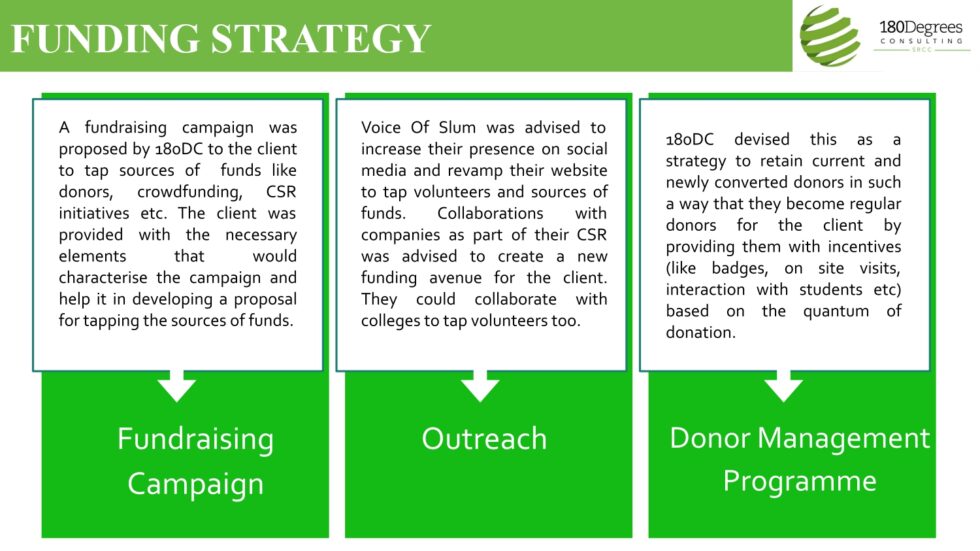 FUNDING STRATEGY

180Degrees CONSULTING SRCC

A fundraising campaign was proposed by 180DC to the client to tap sources of funds like donors, crowdfunding, CSR initiatives etc. The client was provided with the necessary elements that would characterise the campaign and help it in developing a proposal for tapping the sources of funds.

Fundraising Campaign

Voice Of Slum was advised to increase their presence on social media and revamp their website to tap volunteers and sources of funds. Collaborations with companies as part of their CSR was advised to create a new funding avenue for the client. They could collaborate with colleges to tap volunteers too.

Outreach

180DC devised this as a strategy to retain current and newly converted donors in such a way that they become regular donors for the client by providing them with incentives (like badges, on site visits, interaction with students etc) based on the quantum of donation.

Donor Management Programme